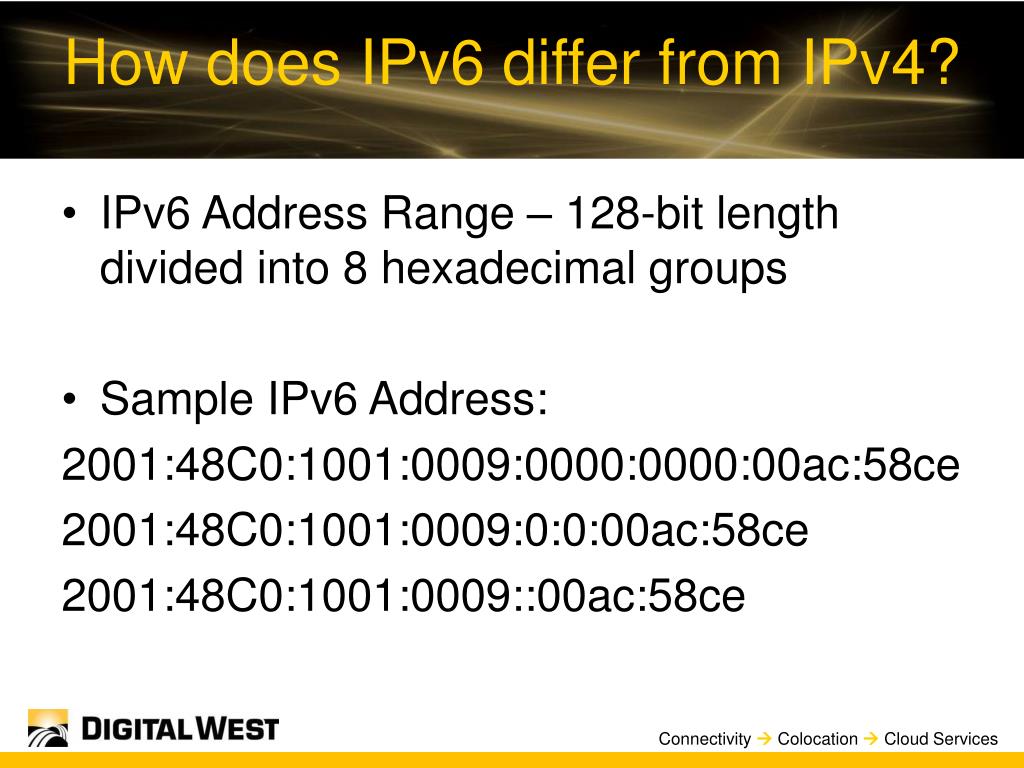 How does IPv6 differ from IPv4?

• IPv6 Address Range – 128-bit length divided into 8 hexadecimal groups

• Sample IPv6 Address:
2001:48C0:1001:0009:0000:0000:00ac:58ce
2001:48C0:1001:0009:0:0:00ac:58ce
2001:48C0:1001:0009::00ac:58ce

DIGITAL WEST

Connectivity → Colocation → Cloud Services